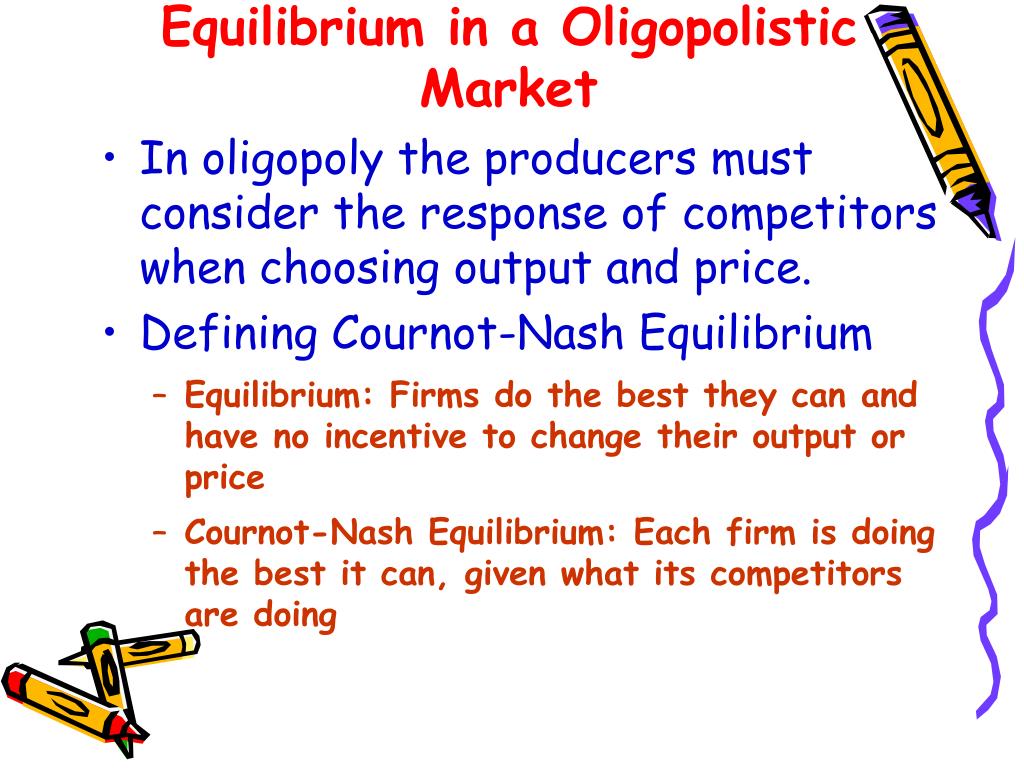 Equilibrium in a Oligopolistic Market

• In oligopoly the producers must consider the response of competitors when choosing output and price.

• Defining Cournot-Nash Equilibrium

– Equilibrium: Firms do the best they can and have no incentive to change their output or price

– Cournot-Nash Equilibrium: Each firm is doing the best it can, given what its competitors are doing